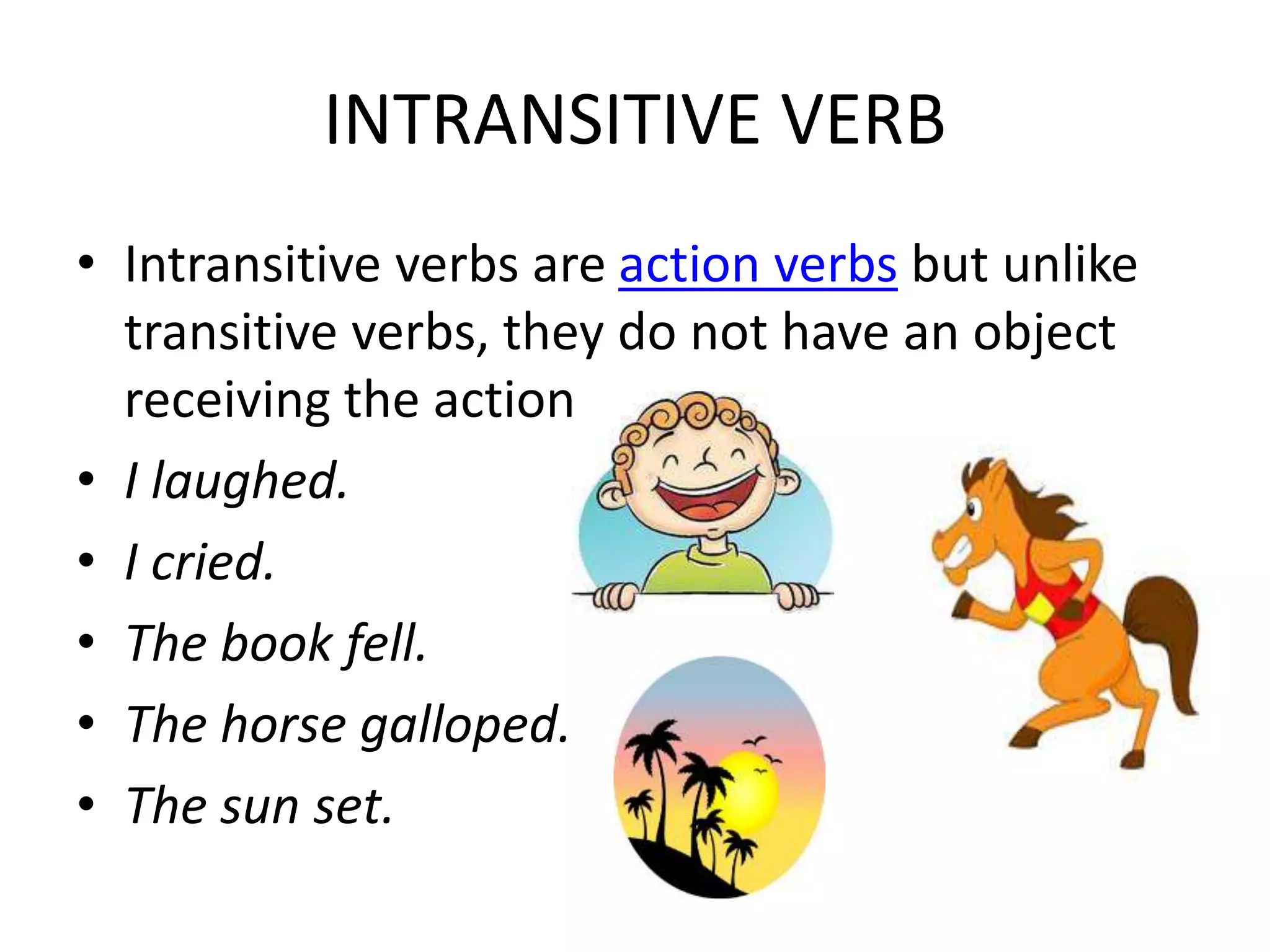 INTRANSITIVE VERB

• Intransitive verbs are action verbs but unlike transitive verbs, they do not have an object receiving the action
• I laughed.
• I cried.
• The book fell.
• The horse galloped.
• The sun set.